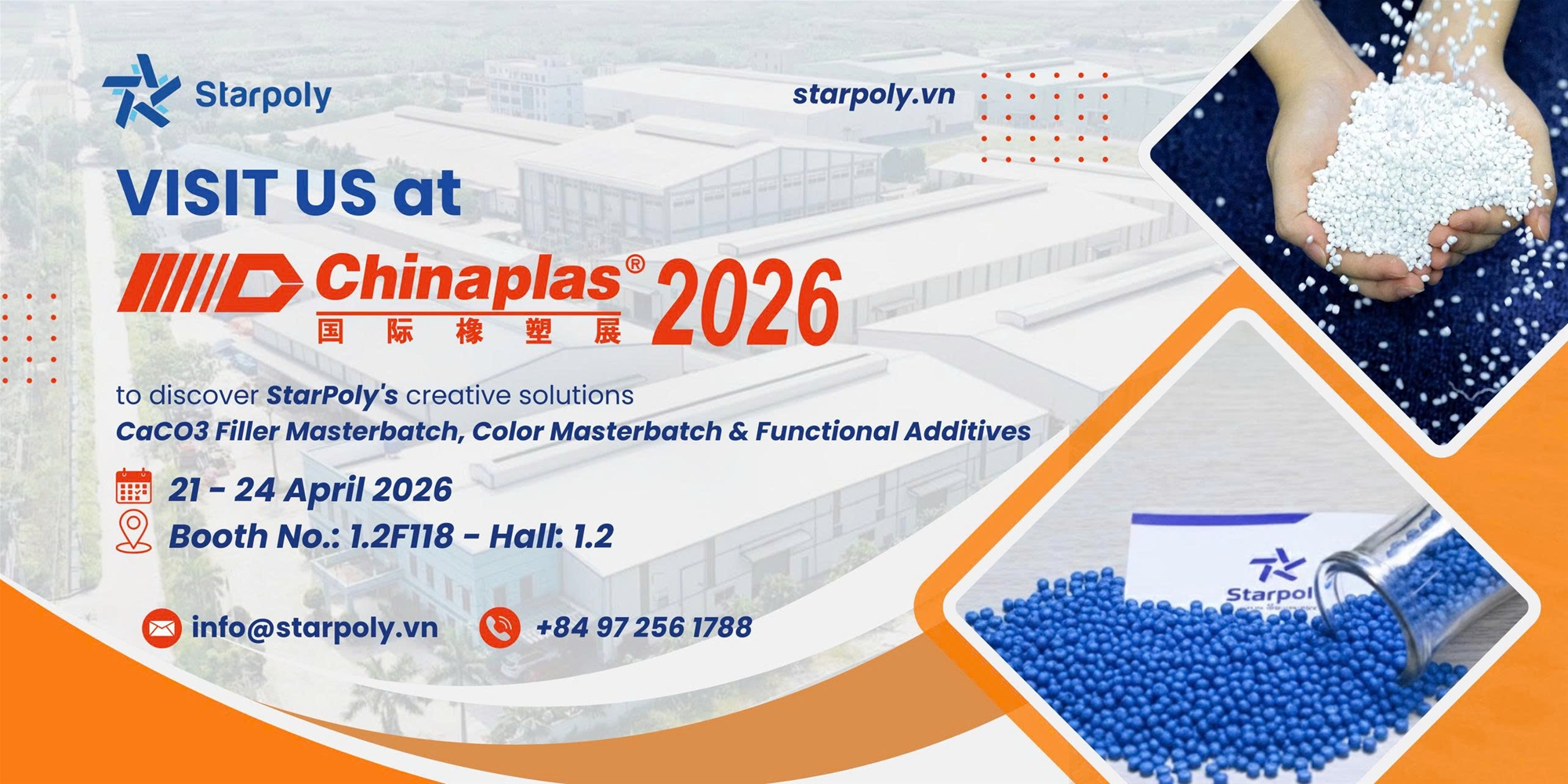 Starpoly

starpoly.vn

VISIT US at

Chinaplas® 2026
国际橡塑展

to discover StarPoly's creative solutions
CaCO3 Filler Masterbatch, Color Masterbatch & Functional Additives

21 - 24 April 2026
Booth No.: 1.2F118 - Hall: 1.2

info@starpoly.vn
+84 97 256 1788

Starpol